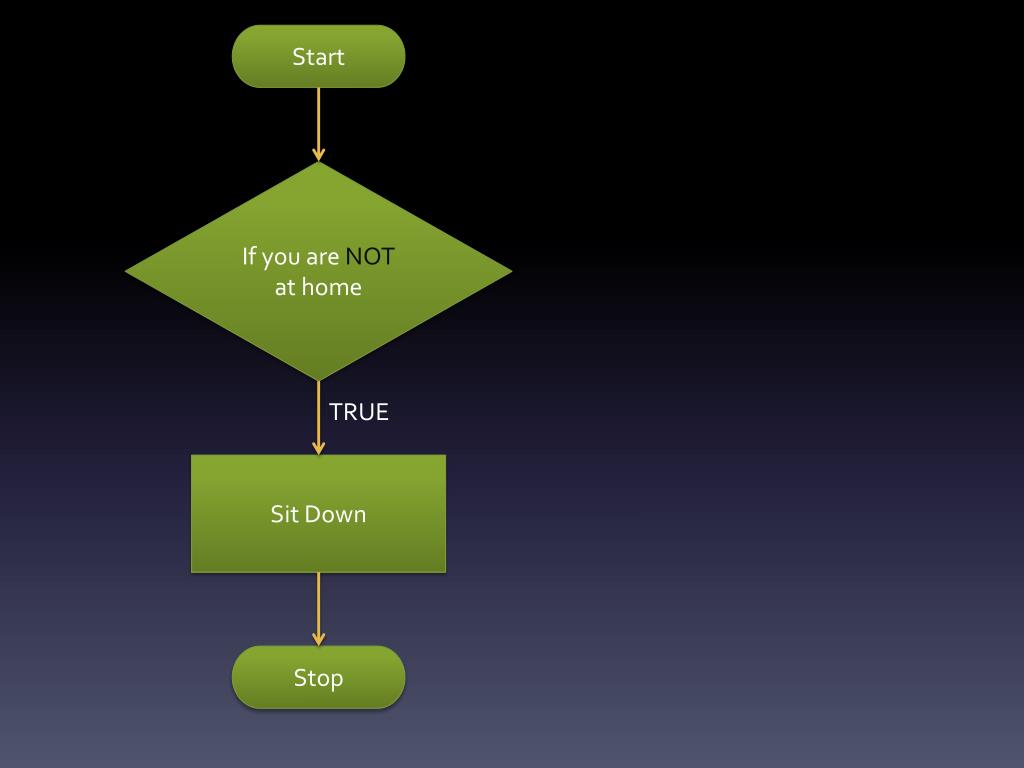 Start

If you are NOT at home

TRUE

Sit Down

Stop